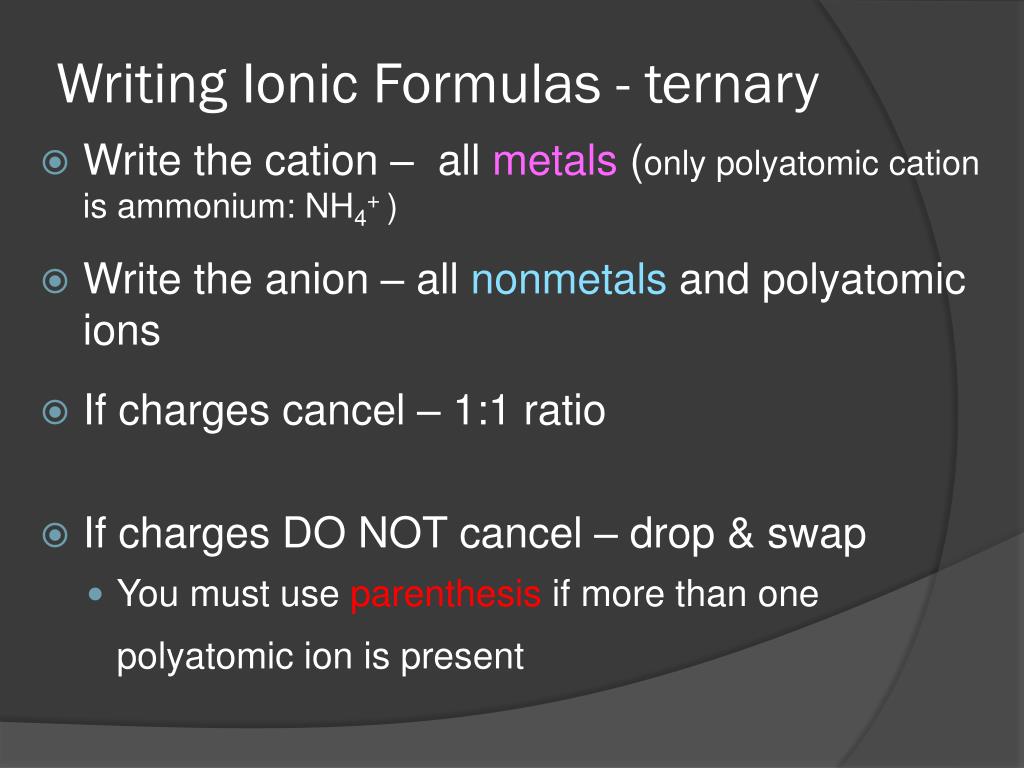 Writing Ionic Formulas - ternary

Write the cation – all metals (only polyatomic cation is ammonium: $NH_4^+$ )

Write the anion – all nonmetals and polyatomic ions

If charges cancel – 1:1 ratio

If charges DO NOT cancel – drop & swap

You must use parenthesis if more than one polyatomic ion is present